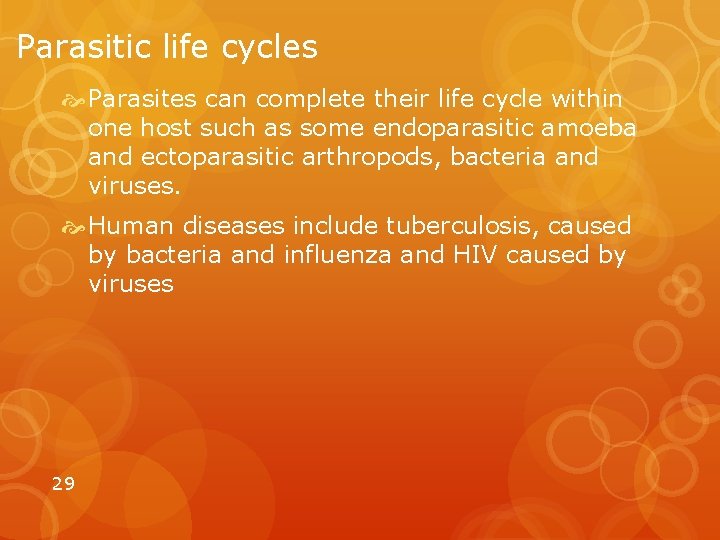 Parasitic life cycles

Parasites can complete their life cycle within one host such as some endoparasitic amoeba and ectoparasitic arthropods, bacteria and viruses.

Human diseases include tuberculosis, caused by bacteria and influenza and HIV caused by viruses

29